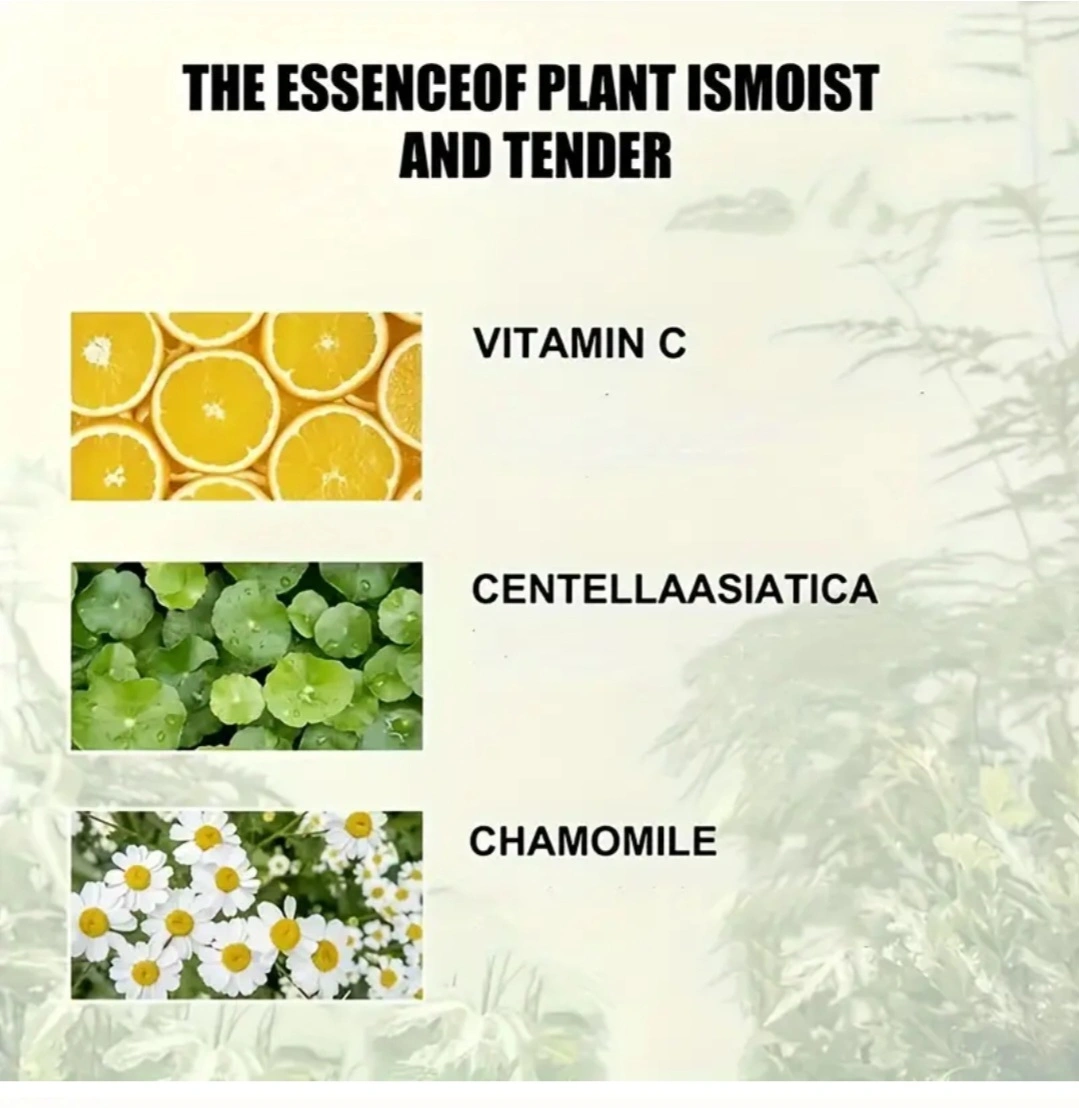 THE ESSENCEOF PLANT ISMOIST AND TENDER

VITAMIN C

CENTELLAASIATICA

CHAMOMILE